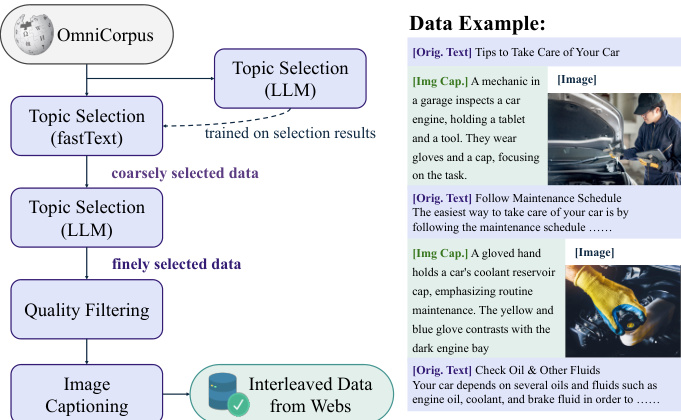 OmniCorpus

Topic Selection (LLM)

Topic Selection (fastText)

trained on selection results

coarsely selected data

Topic Selection (LLM)

finely selected data

Quality Filtering

Image Captioning

Interleaved Data from Webs

Data Example:

[Orig. Text] Tips to Take Care of Your Car

[Img Cap.] A mechanic in a garage inspects a car engine, holding a tablet and a tool. They wear gloves and a cap, focusing on the task.

[Image]

[Orig. Text] Follow Maintenance Schedule
The easiest way to take care of your car is by following the maintenance schedule ……

[Img Cap.] A gloved hand holds a car's coolant reservoir cap, emphasizing routine maintenance. The yellow and blue glove contrasts with the dark engine bay

[Image]

[Orig. Text] Check Oil & Other Fluids
Your car depends on several oils and fluids such as engine oil, coolant, and brake fluid in order to ……